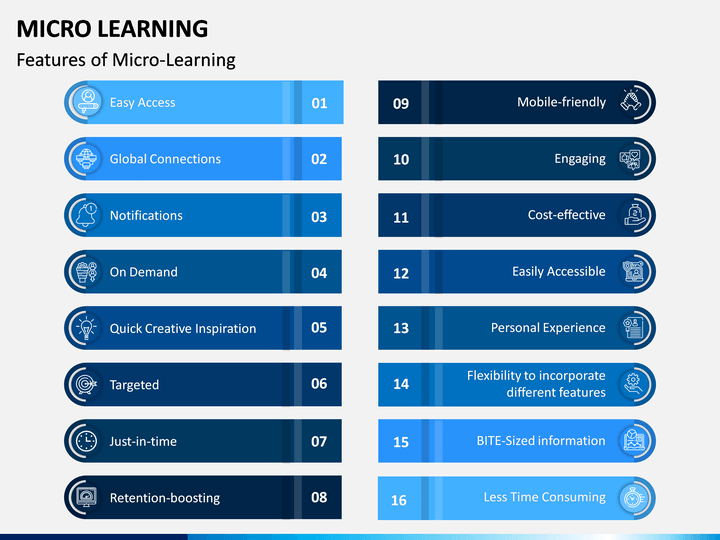 MICRO LEARNING

Features of Micro-Learning

Easy Access 01

Global Connections 02

Notifications 03

On Demand 04

Quick Creative Inspiration 05

Targeted 06

Just-in-time 07

Retention-boosting 08

09 Mobile-friendly

10 Engaging

11 Cost-effective

12 Easily Accessible

13 Personal Experience

14 Flexibility to incorporate different features

15 BITE-Sized information

16 Less Time Consuming